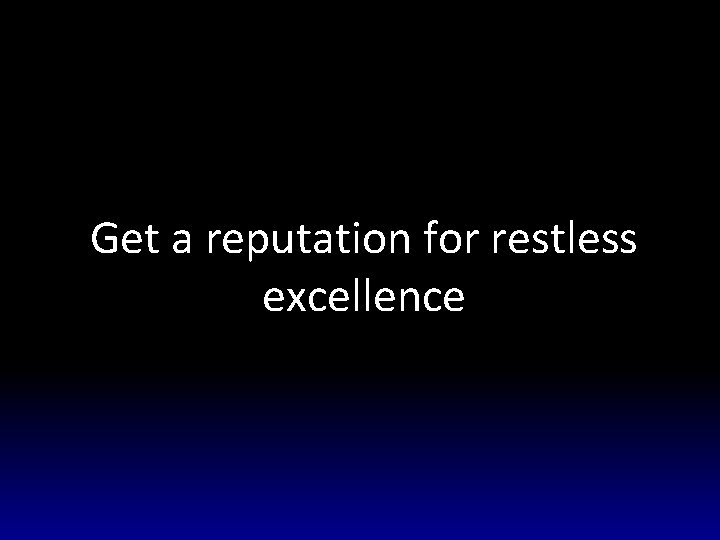 Get a reputation for restless excellence